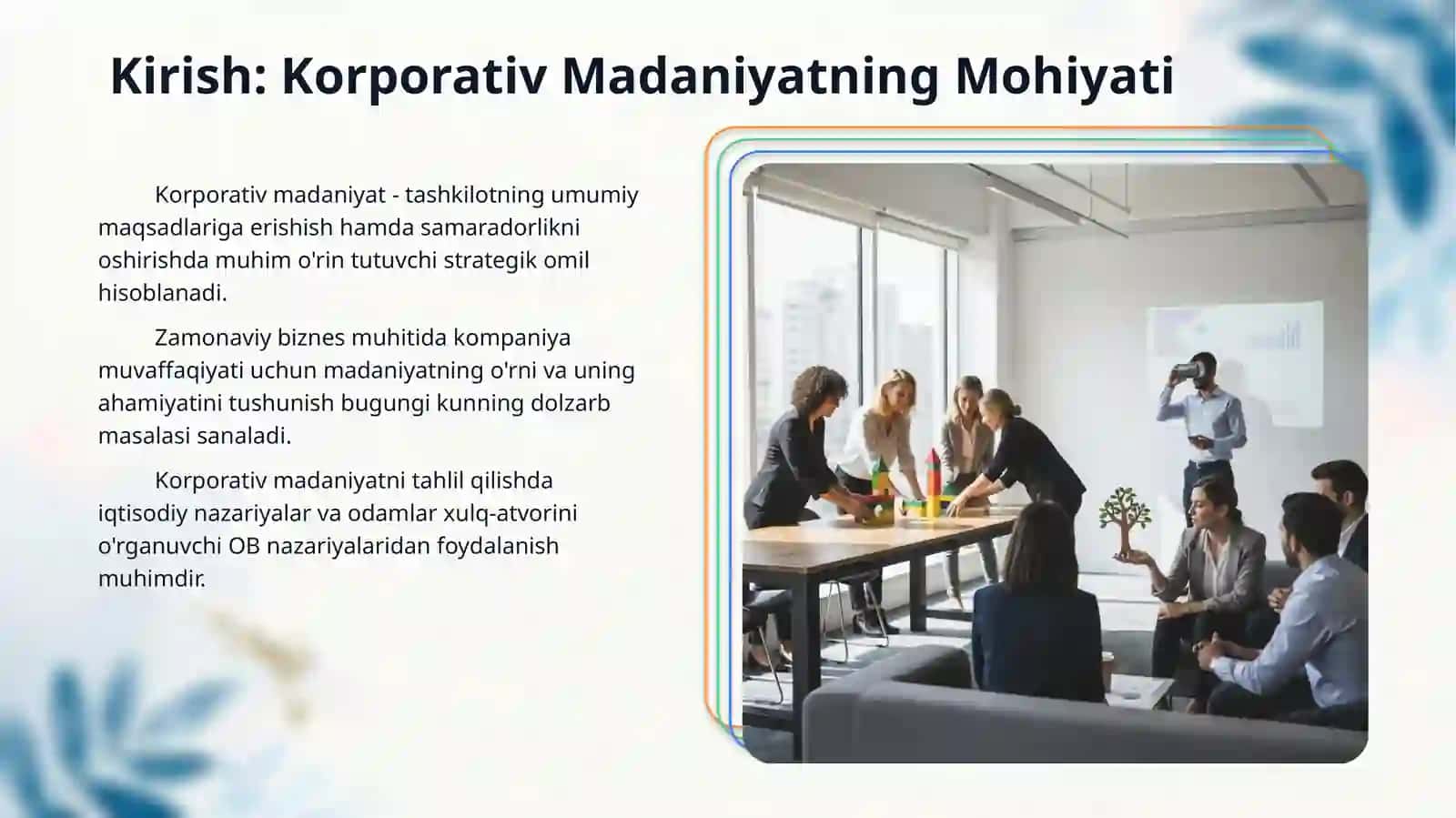 Kirish: Korporativ Madaniyatning Mohiyati

Korporativ madaniyat - tashkilotning umumiy maqsadlariga erishish hamda samaradorlikni oshirishda muhim o'rin tutuvchi strategik omil hisoblanadi.

Zamonaviy biznes muhitida kompaniya muvaffaqiyati uchun madaniyatning o'rni va uning ahamiyatini tushunish bugungi kunning dolzarb masalasi sanaladi.

Korporativ madaniyatni tahlil qilishda iqtisodiy nazariyalar va odamlar xulq-atvorini o'rganuvchi OB nazariyalaridan foydalanish muhimdir.